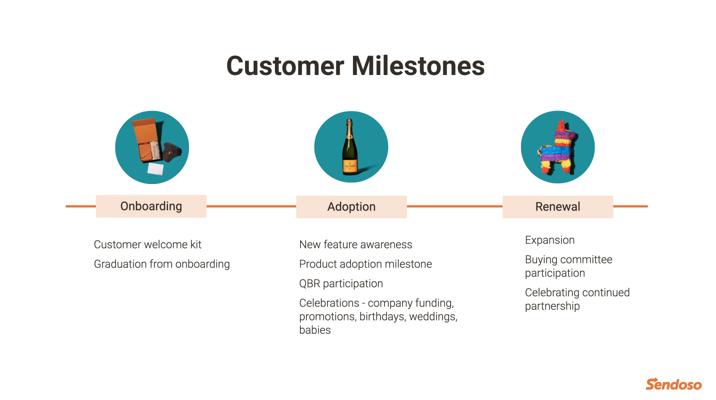 Customer Milestones

Onboarding

Customer welcome kit

Graduation from onboarding

Adoption

New feature awareness

Product adoption milestone

QBR participation

Celebrations - company funding, promotions, birthdays, weddings, babies

Renewal

Expansion

Buying committee participation

Celebrating continued partnership

Sendoso